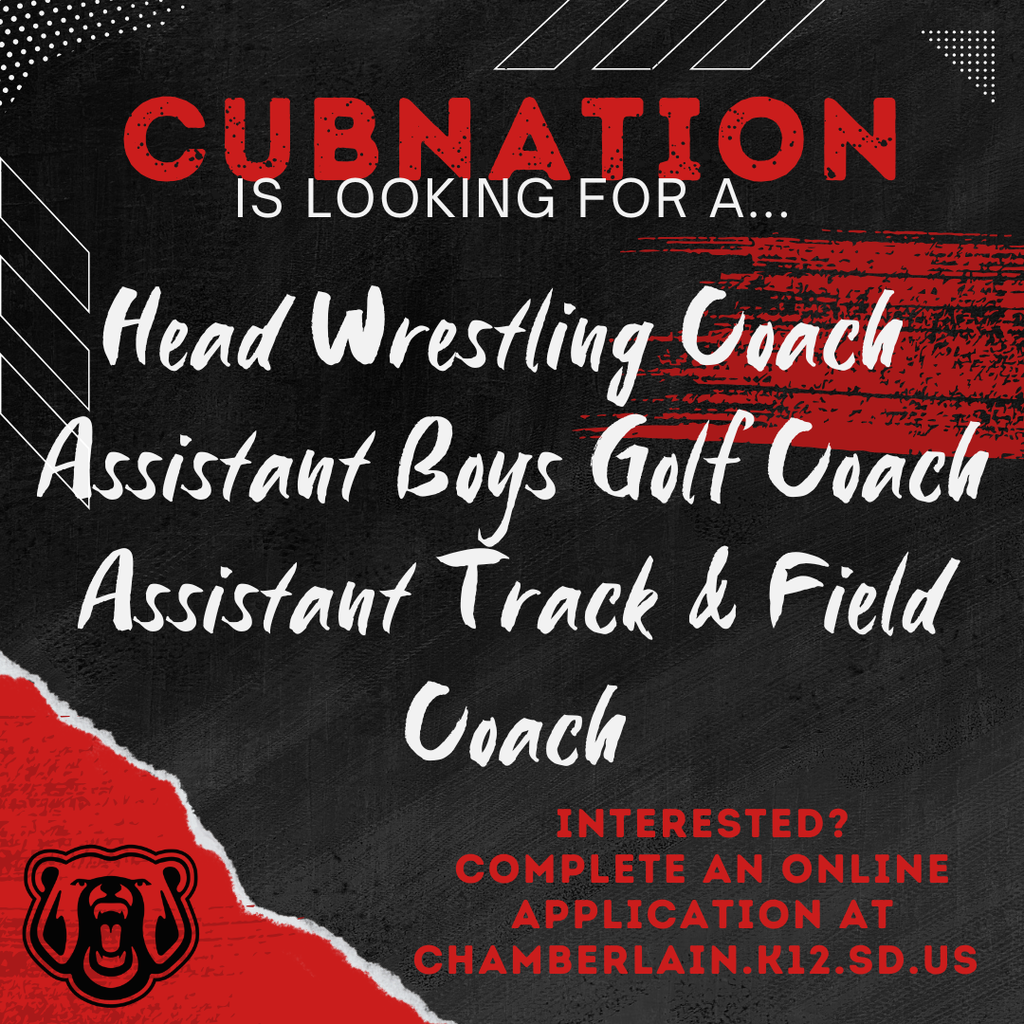 CUBNATION
IS LOOKING FOR A...

Head Wrestling Coach
Assistant Boys Golf Coach
Assistant Track & Field Coach

INTERESTED?
COMPLETE AN ONLINE APPLICATION AT CHAMBERLAIN.K12.SD.US